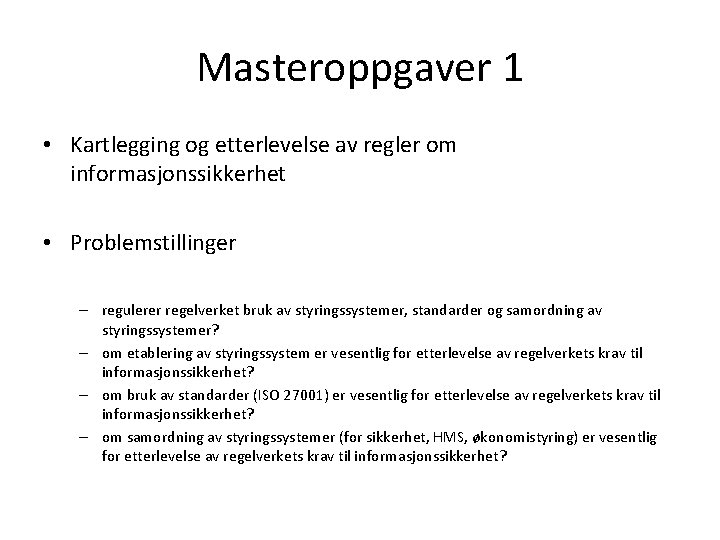 Masteroppgaver 1

• Kartlegging og etterlevelse av regler om informasjonssikkerhet

• Problemstillinger

– regulerer regelverket bruk av styringssystemer, standarder og samordning av styringssystemer?
– om etablering av styringssystem er vesentlig for etterlevelse av regelverkets krav til informasjonssikkerhet?
– om bruk av standarder (ISO 27001) er vesentlig for etterlevelse av regelverkets krav til informasjonssikkerhet?
– om samordning av styringssystemer (for sikkerhet, HMS, økonomistyring) er vesentlig for etterlevelse av regelverkets krav til informasjonssikkerhet?